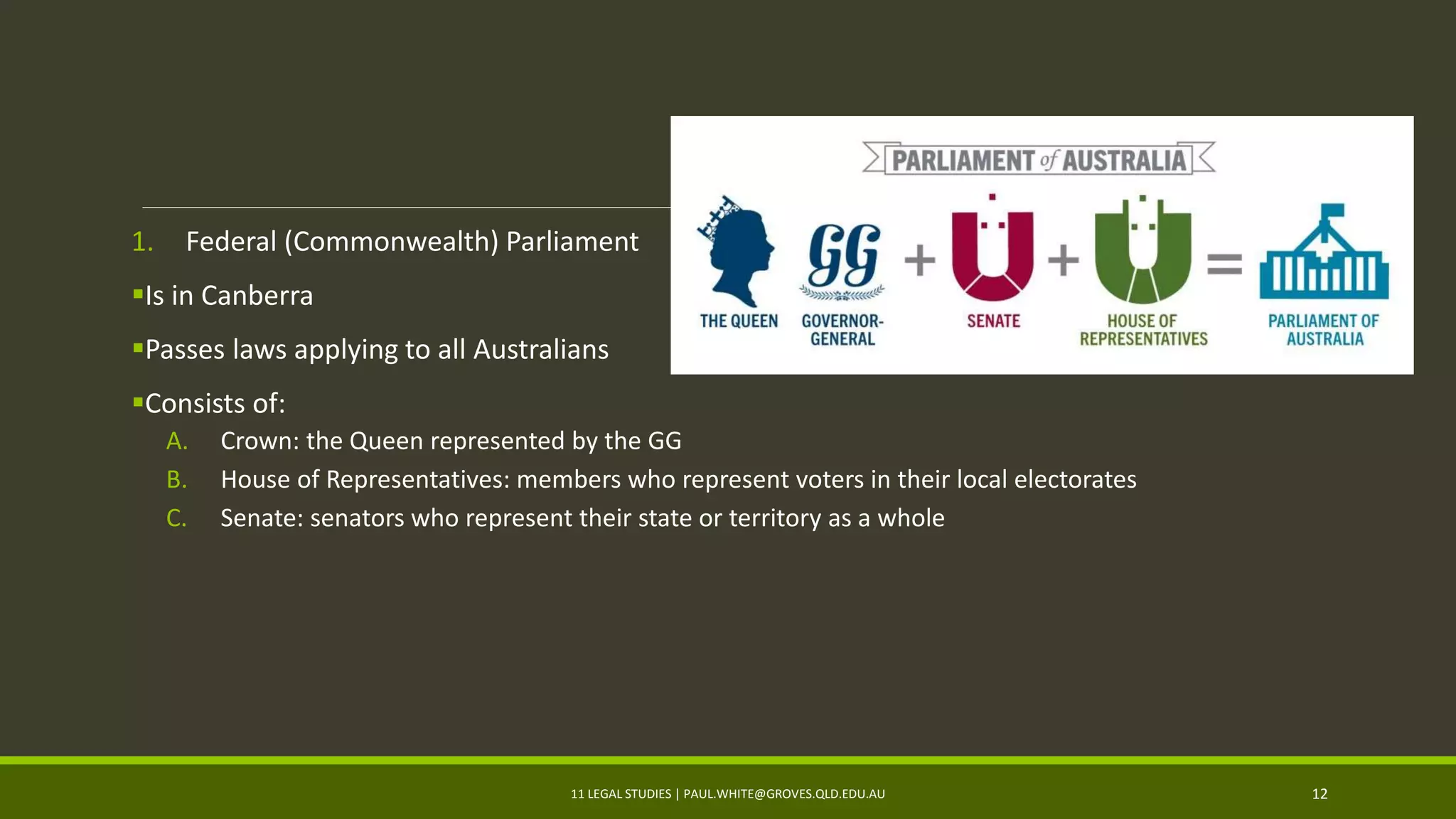 PARLIAMENT of AUSTRALIA

GG

THE QUEEN

GOVERNOR-GENERAL

+

SENATE

+

HOUSE OF REPRESENTATIVES

=

PARLIAMENT OF AUSTRALIA

1. Federal (Commonwealth) Parliament

▪Is in Canberra

▪Passes laws applying to all Australians

▪Consists of:

A. Crown: the Queen represented by the GG

B. House of Representatives: members who represent voters in their local electorates

C. Senate: senators who represent their state or territory as a whole

11 LEGAL STUDIES | PAUL.WHITE@GROVES.QLD.EDU.AU

12